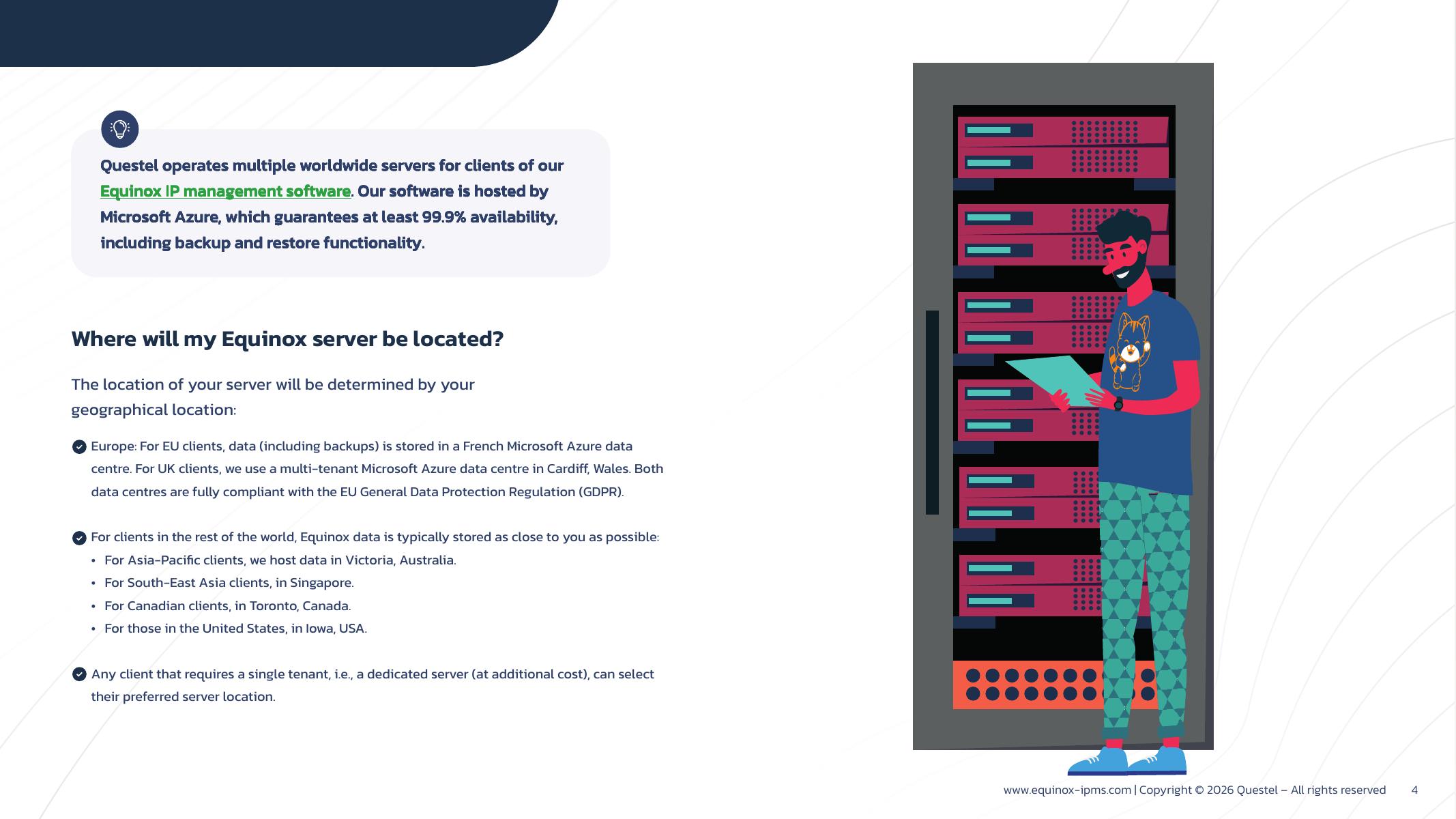 Questel operates multiple worldwide servers for clients of our Equinox IP management software. Our software is hosted by Microsoft Azure, which guarantees at least 99.9% availability, including backup and restore functionality.

Where will my Equinox server be located?

The location of your server will be determined by your geographical location:

Europe: For EU clients, data (including backups) is stored in a French Microsoft Azure data centre. For UK clients, we use a multi-tenant Microsoft Azure data centre in Cardiff, Wales. Both data centres are fully compliant with the EU General Data Protection Regulation (GDPR).

For clients in the rest of the world, Equinox data is typically stored as close to you as possible:
• For Asia-Pacific clients, we host data in Victoria, Australia.
• For South-East Asia clients, in Singapore.
• For Canadian clients, in Toronto, Canada.
• For those in the United States, in Iowa, USA.

Any client that requires a single tenant, i.e., a dedicated server (at additional cost), can select their preferred server location.

www.equinox-ipms.com | Copyright © 2026 Questel – All rights reserved 4